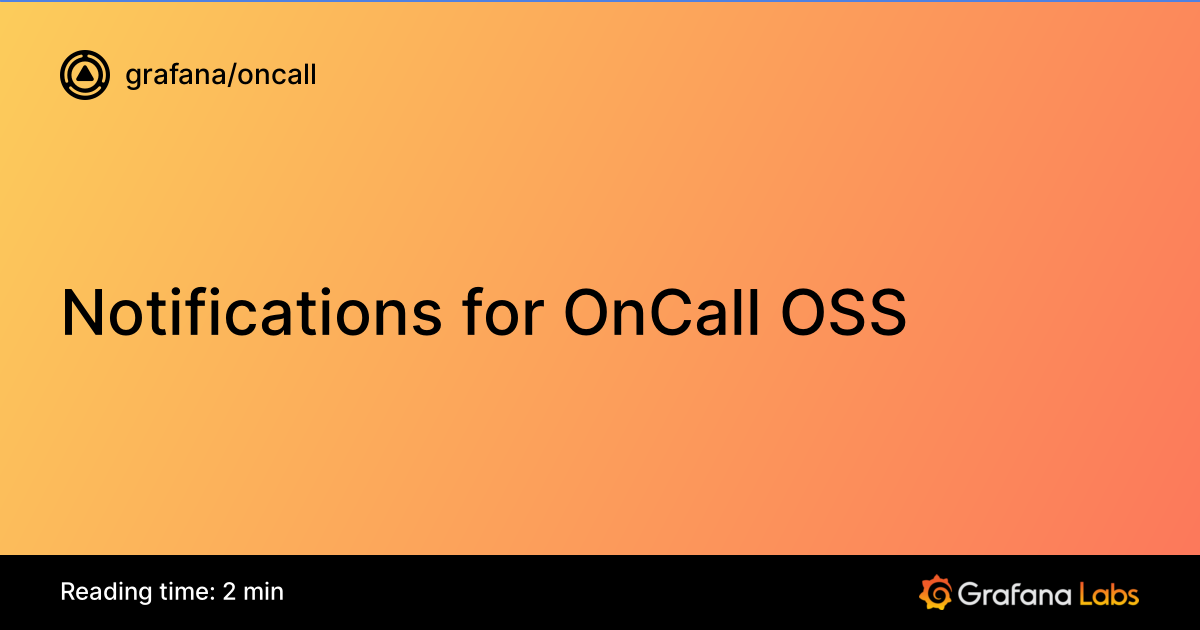 grafana/oncall

Notifications for OnCall OSS

Reading time: 2 min

Grafana Labs